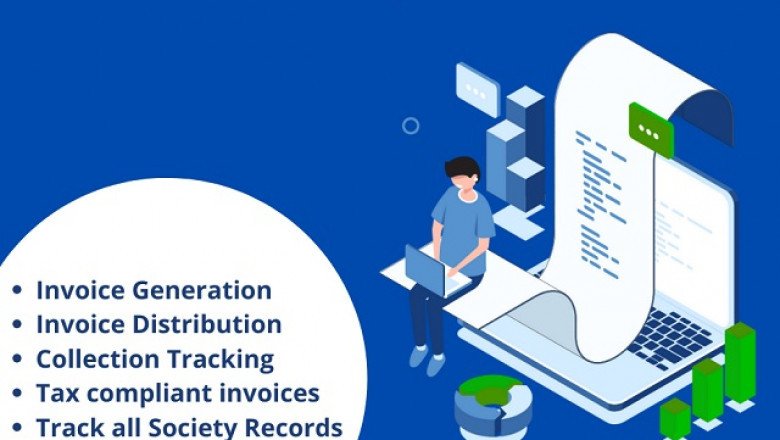 • Invoice Generation
• Invoice Distribution
• Collection Tracking
• Tax compliant invoices
• Track all Society Records